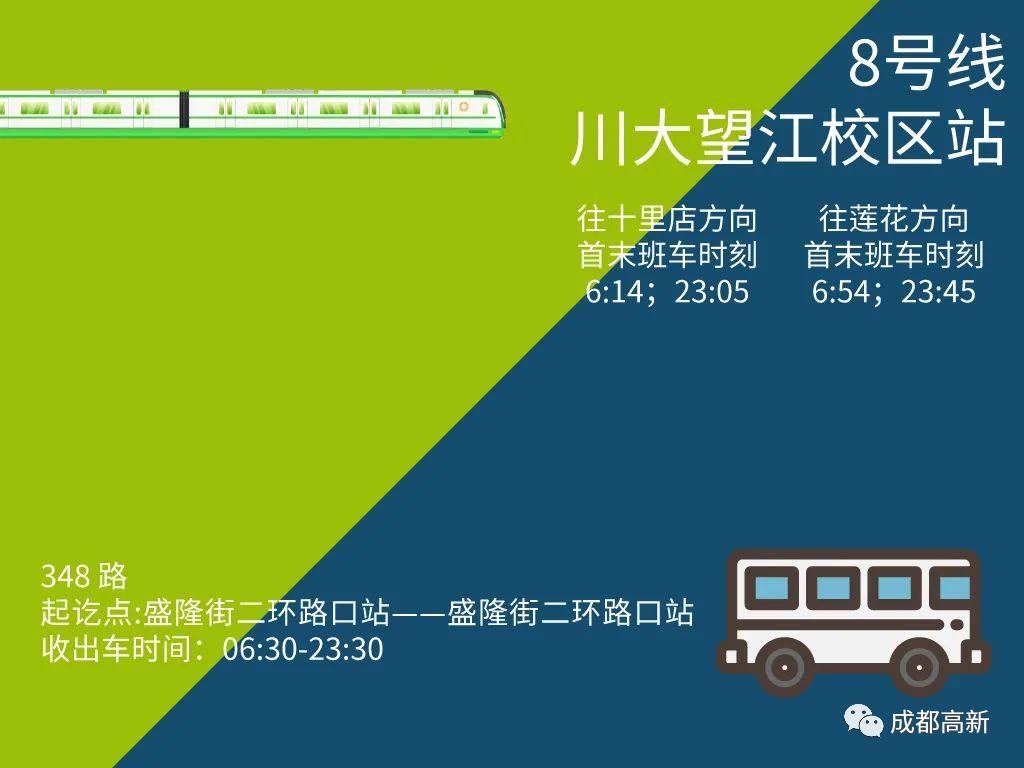 8号线
川大望江校区站

往十里店方向
首末班车时刻
6:14；23:05

往莲花方向
首末班车时刻
6:54；23:45

348 路
起讫点:盛隆街二环路口站——盛隆街二环路口站
收出车时间：06:30-23:30

成都高新